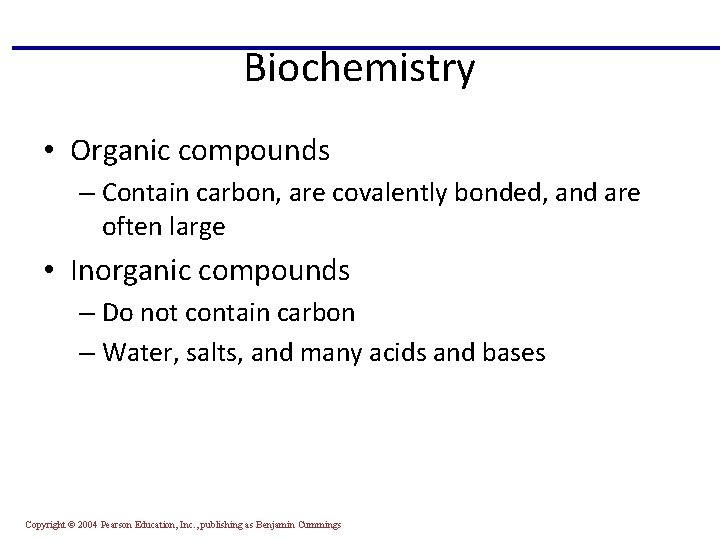 Biochemistry

• Organic compounds
– Contain carbon, are covalently bonded, and are often large

• Inorganic compounds
– Do not contain carbon
– Water, salts, and many acids and bases

Copyright © 2004 Pearson Education, Inc., publishing as Benjamin Cummings